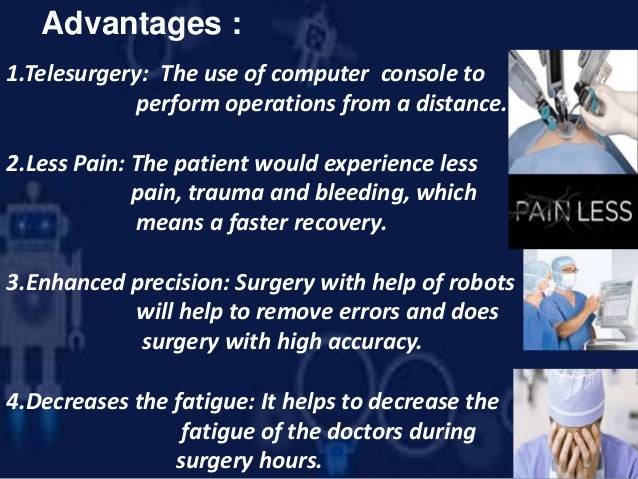 Advantages :

1.Telesurgery: The use of computer console to perform operations from a distance.

2.Less Pain: The patient would experience less pain, trauma and bleeding, which means a faster recovery.

PAIN LESS

3.Enhanced precision: Surgery with help of robots will help to remove errors and does surgery with high accuracy.

4.Decreases the fatigue: It helps to decrease the fatigue of the doctors during surgery hours.